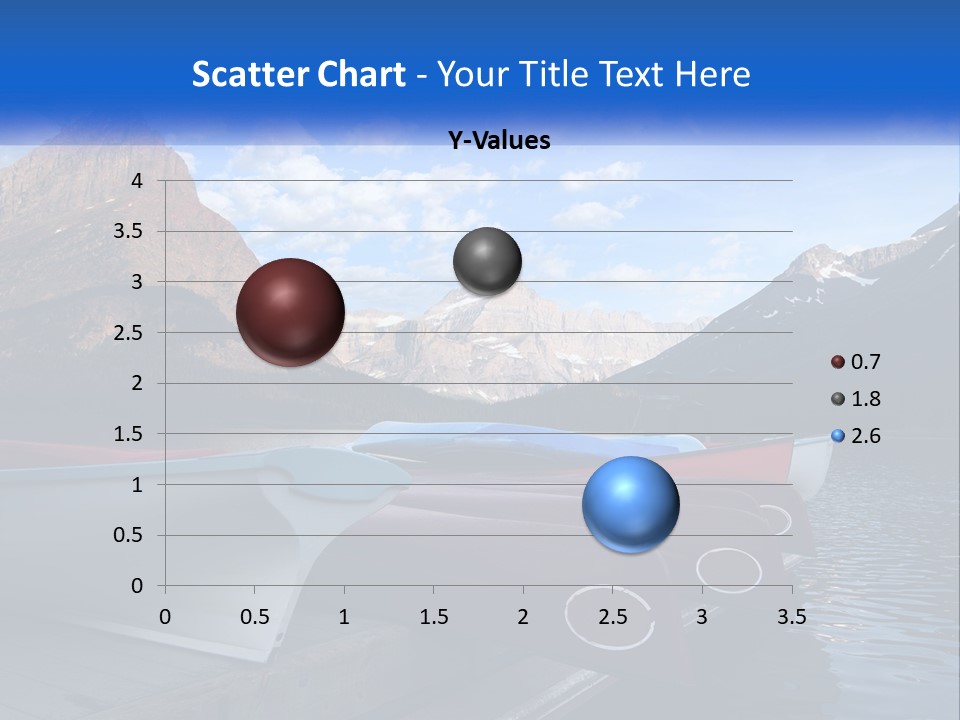 Scatter Chart - Your Title Text Here

Y-Values

4
3.5
3
2.5
2
1.5
1
0.5
0

0 0.5 1 1.5 2 2.5 3 3.5

0.7
1.8
2.6